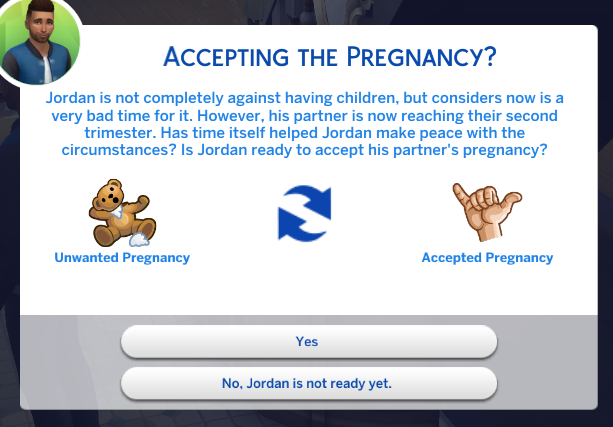 ACCEPTING THE PREGNANCY?

Jordan is not completely against having children, but considers now is a very bad time for it. However, his partner is now reaching their second trimester. Has time itself helped Jordan make peace with the circumstances? Is Jordan ready to accept his partner's pregnancy?

Unwanted Pregnancy

Accepted Pregnancy

Yes

No, Jordan is not ready yet.